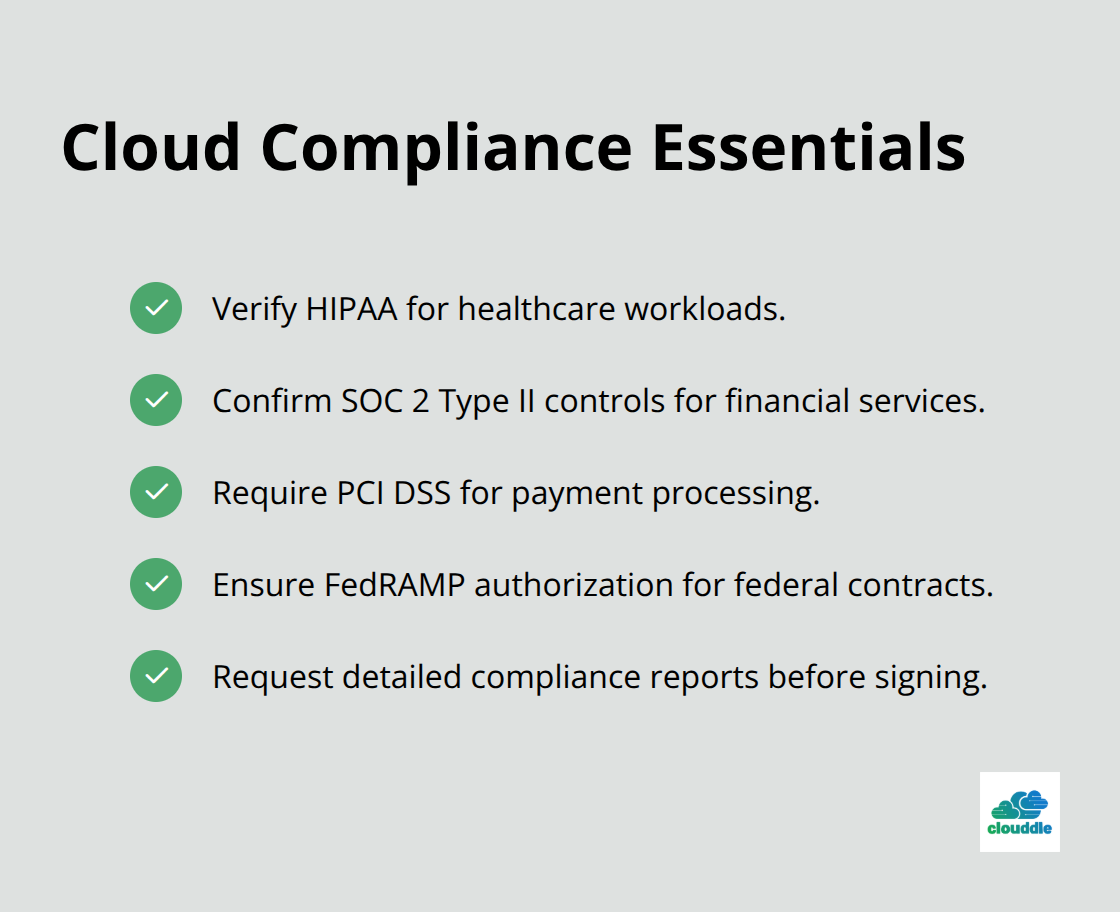 Cloud Compliance Essentials

Verify HIPAA for healthcare workloads.

Confirm SOC 2 Type II controls for financial services.

Require PCI DSS for payment processing.

Ensure FedRAMP authorization for federal contracts.

Request detailed compliance reports before signing.

clouddle